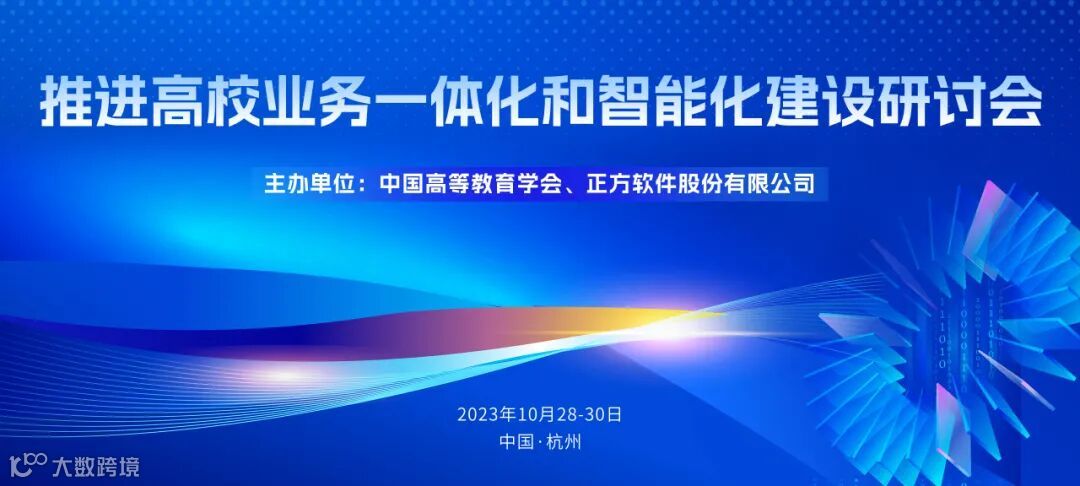 推进高校业务一体化和智能化建设研讨会

主办单位：中国高等教育学会、正方软件股份有限公司

2023年10月28-30日

中国·杭州

大数跨境